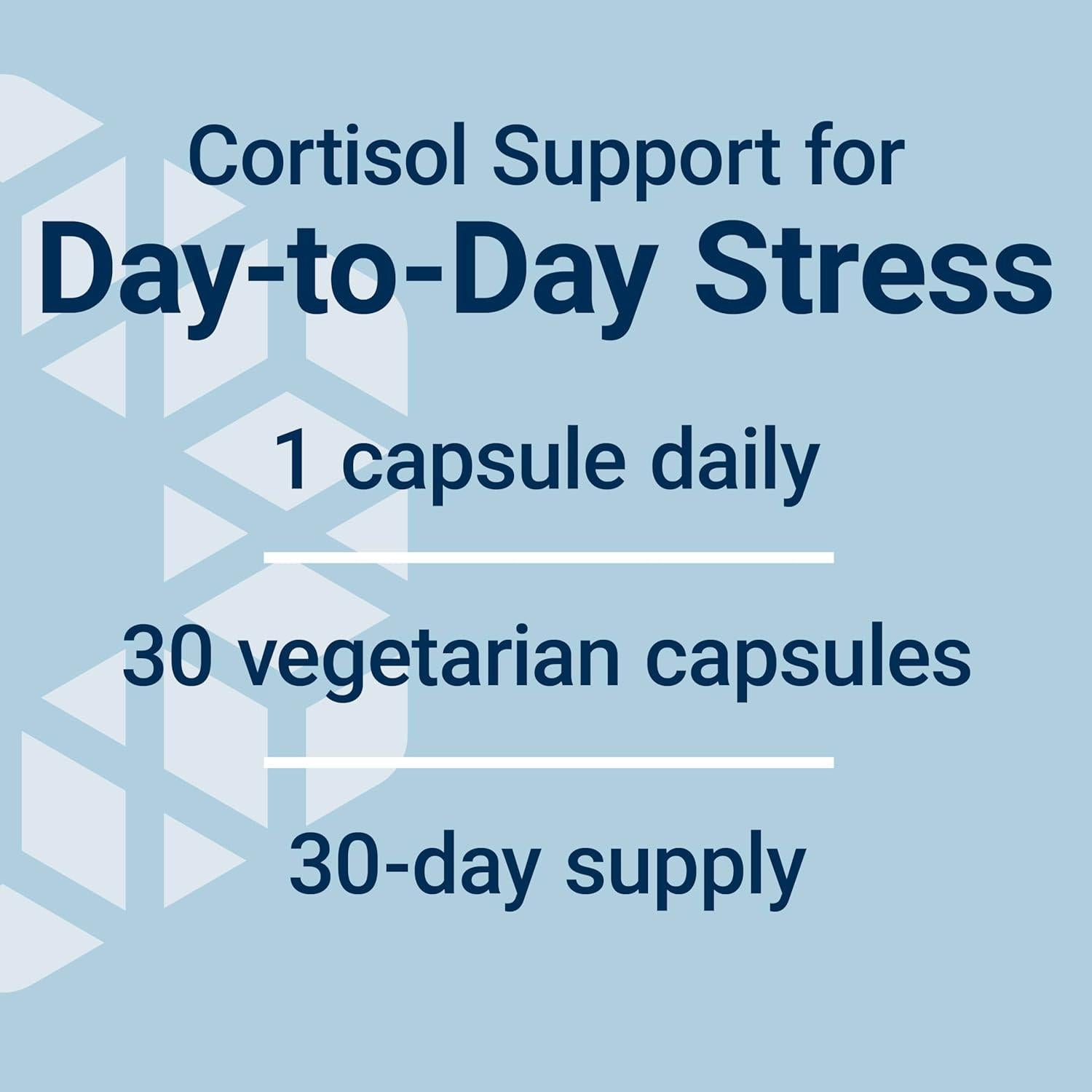 Cortisol Support for
Day-to-Day Stress

1 capsule daily

30 vegetarian capsules

30-day supply